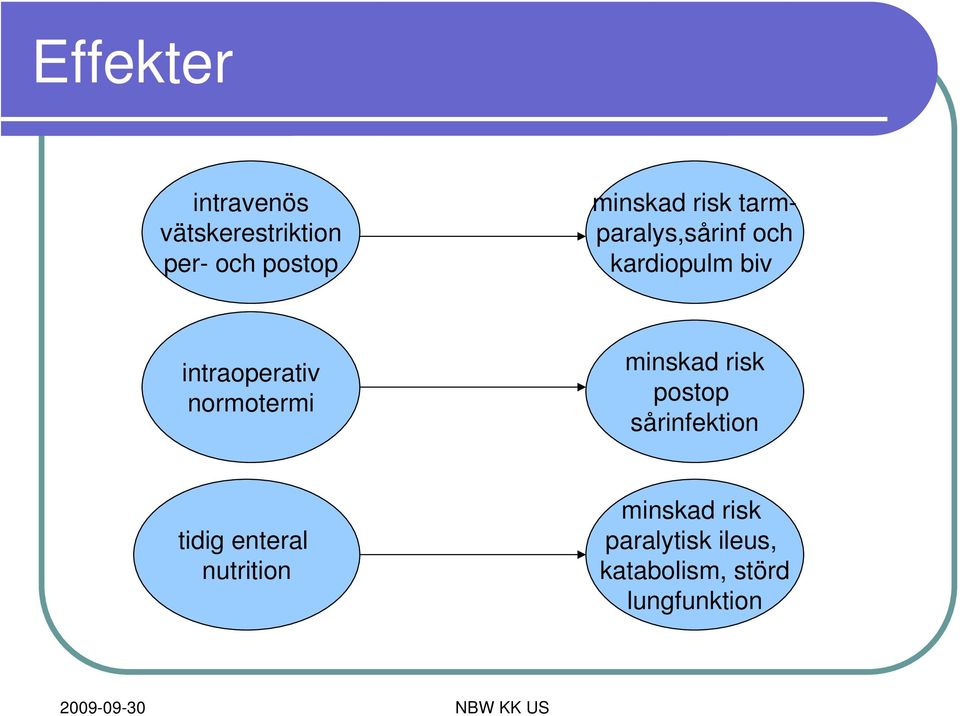 Effekter

intravenös vätskerestriktion per- och postop

minskad risk tarmparalys,sårinf och kardiopulm biv

intraoperativ normotermi

minskad risk postop sårinfektion

tidig enteral nutrition

minskad risk paralytisk ileus, katabolism, störd lungfunktion

2009-09-30

NBW KK US